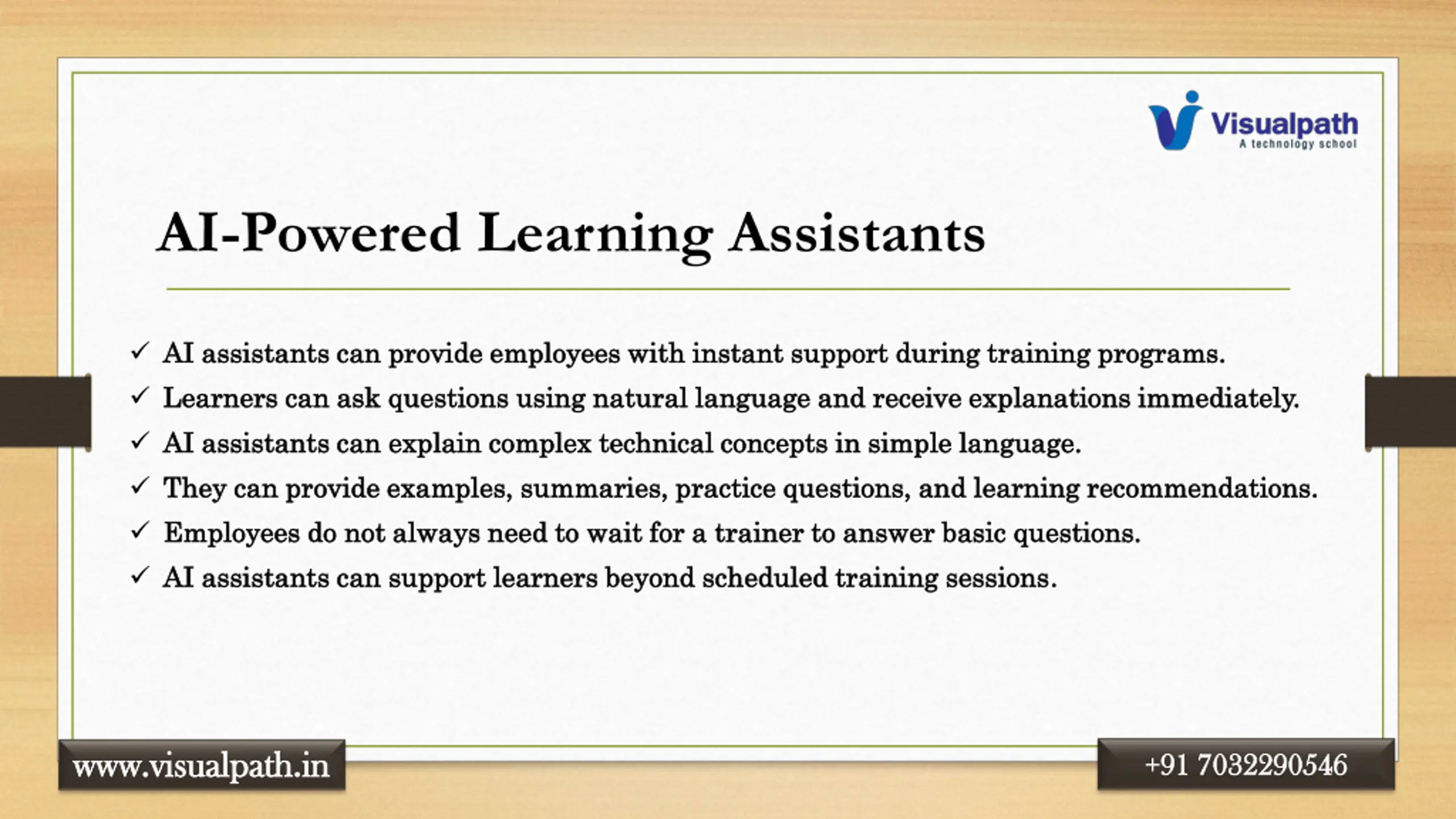 Visualpath
A technology school

AI-Powered Learning Assistants

✓ AI assistants can provide employees with instant support during training programs.
✓ Learners can ask questions using natural language and receive explanations immediately.
✓ AI assistants can explain complex technical concepts in simple language.
✓ They can provide examples, summaries, practice questions, and learning recommendations.
✓ Employees do not always need to wait for a trainer to answer basic questions.
✓ AI assistants can support learners beyond scheduled training sessions.

www.visualpath.in

+91 7032290546